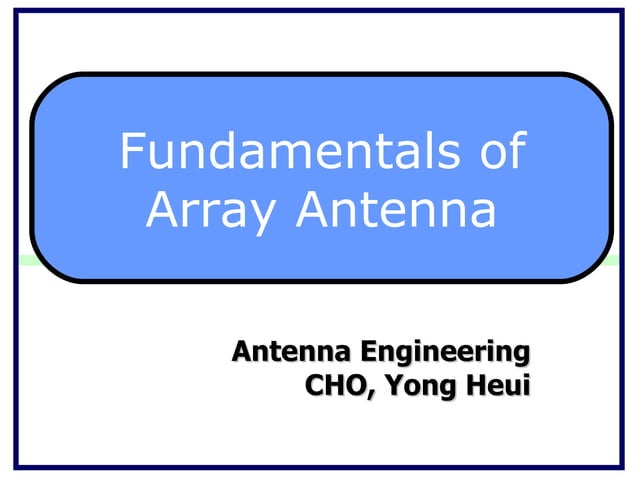 Fundamentals of Array Antenna

Antenna Engineering
CHO, Yong Heui